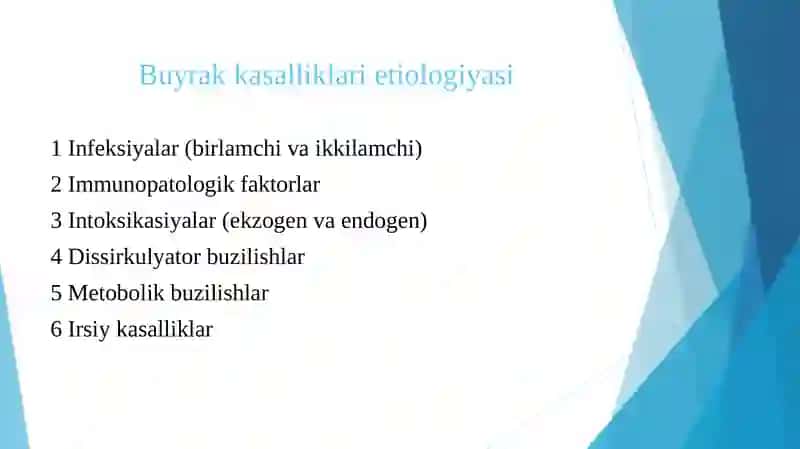 Buyrak kasalliklari etiologiyasi

1 Infeksiyalar (birlamchi va ikkilamchi)
2 Immunopatologik faktorlar
3 Intoksikasiyalar (ekzogen va endogen)
4 Dissirkulyator buzilishlar
5 Metobolik buzilishlar
6 Irsiy kasalliklar